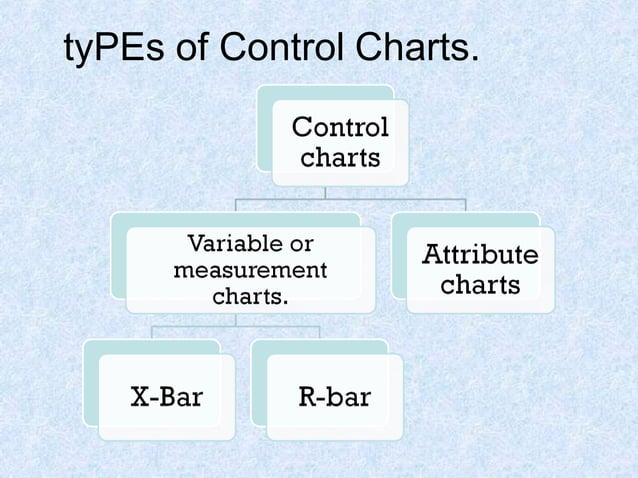 tyPEs of Control Charts.

Control charts

Variable or measurement charts.

Attribute charts

X-Bar

R-bar